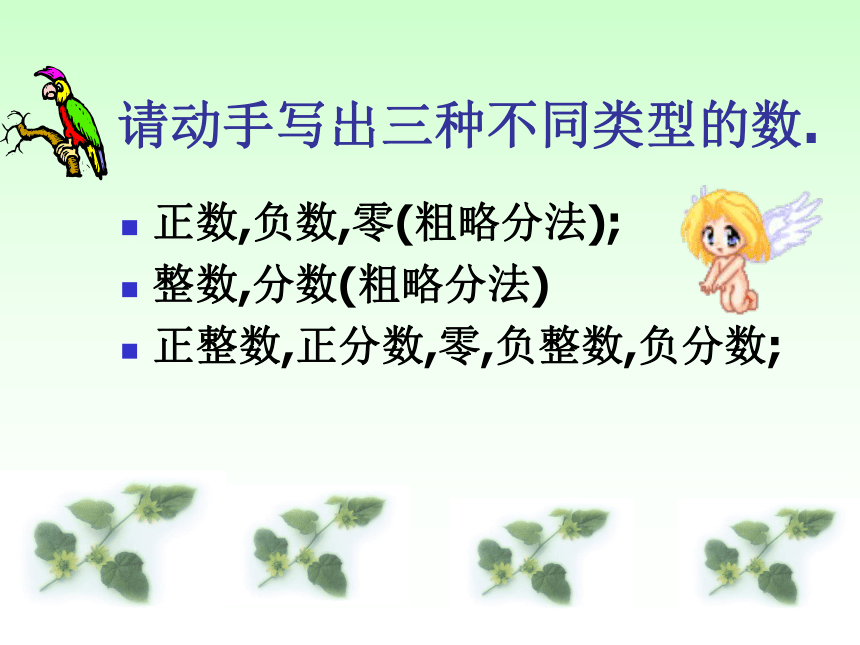 请动手写出三种不同类型的数.

- 正数,负数,零(粗略分法);
- 整数,分数(粗略分法)
- 正整数,正分数,零,负整数,负分数;